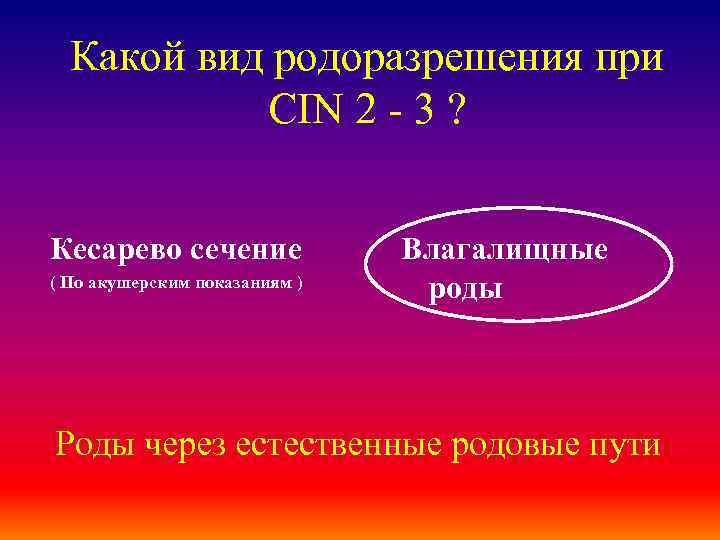 Какой вид родоразрешения при CIN 2 - 3 ?

Кесарево сечение
( По акушерским показаниям )

Влагалищные роды

Роды через естественные родовые пути